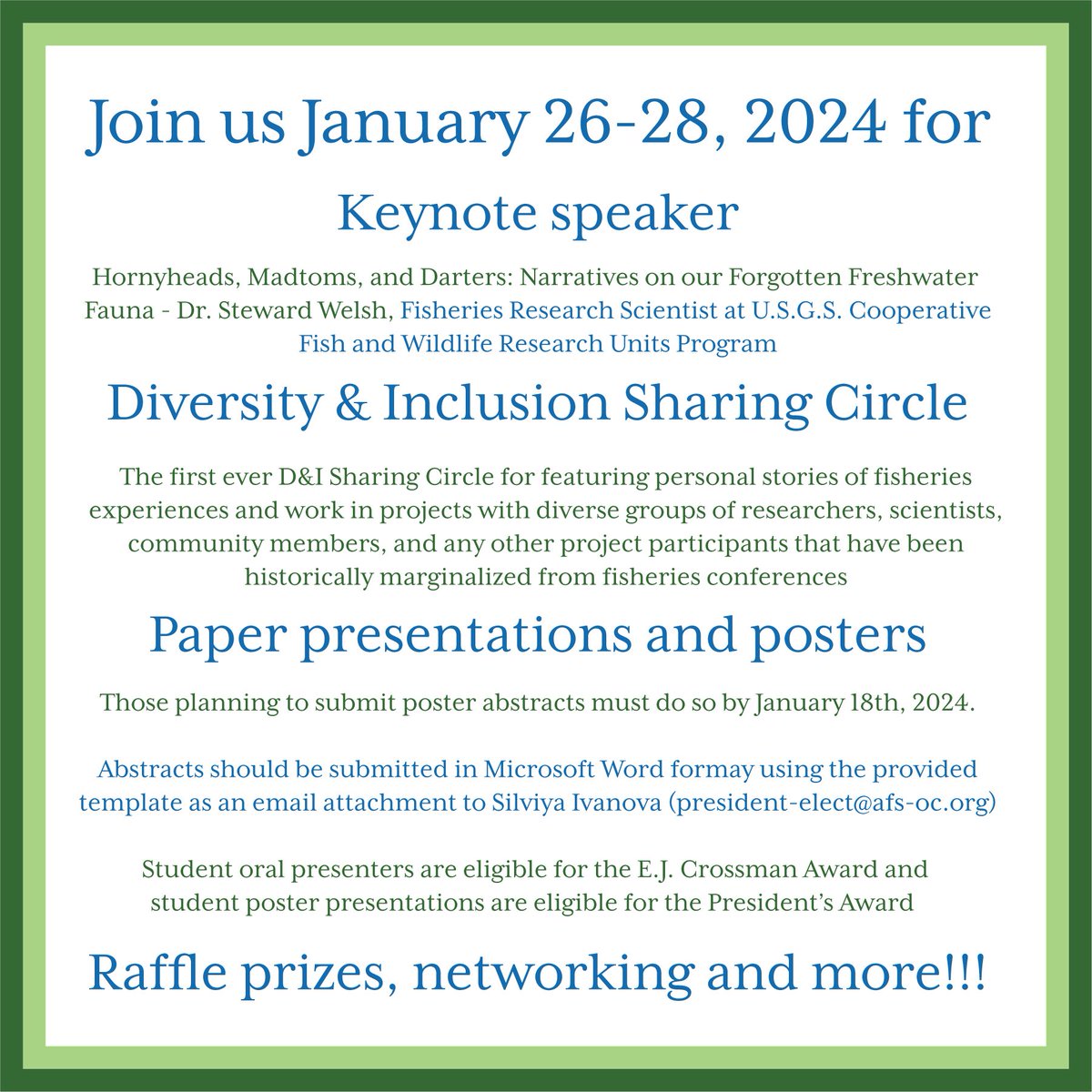 Join us January 26-28, 2024 for

Keynote speaker

Hornyheads, Madtoms, and Darters: Narratives on our Forgotten Freshwater Fauna - Dr. Steward Welsh, Fisheries Research Scientist at U.S.G.S. Cooperative Fish and Wildlife Research Units Program

Diversity & Inclusion Sharing Circle

The first ever D&I Sharing Circle for featuring personal stories of fisheries experiences and work in projects with diverse groups of researchers, scientists, community members, and any other project participants that have been historically marginalized from fisheries conferences

Paper presentations and posters

Those planning to submit poster abstracts must do so by January 18th, 2024.

Abstracts should be submitted in Microsoft Word formay using the provided template as an email attachment to Silviya Ivanova (president-elect@afs-oc.org)

Student oral presenters are eligible for the E.J. Crossman Award and student poster presentations are eligible for the President's Award

Raffle prizes, networking and more!!!